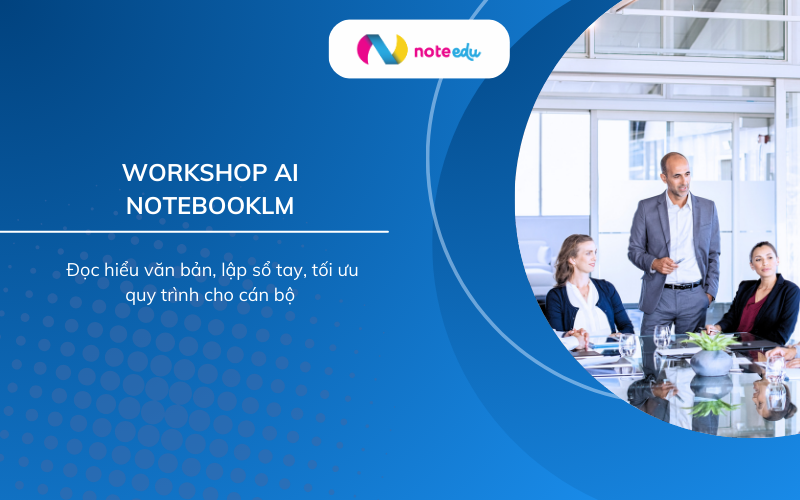 noteedu

WORKSHOP AI NOTEBOOKLM

Đọc hiểu văn bản, lập sổ tay, tối ưu quy trình cho cán bộ